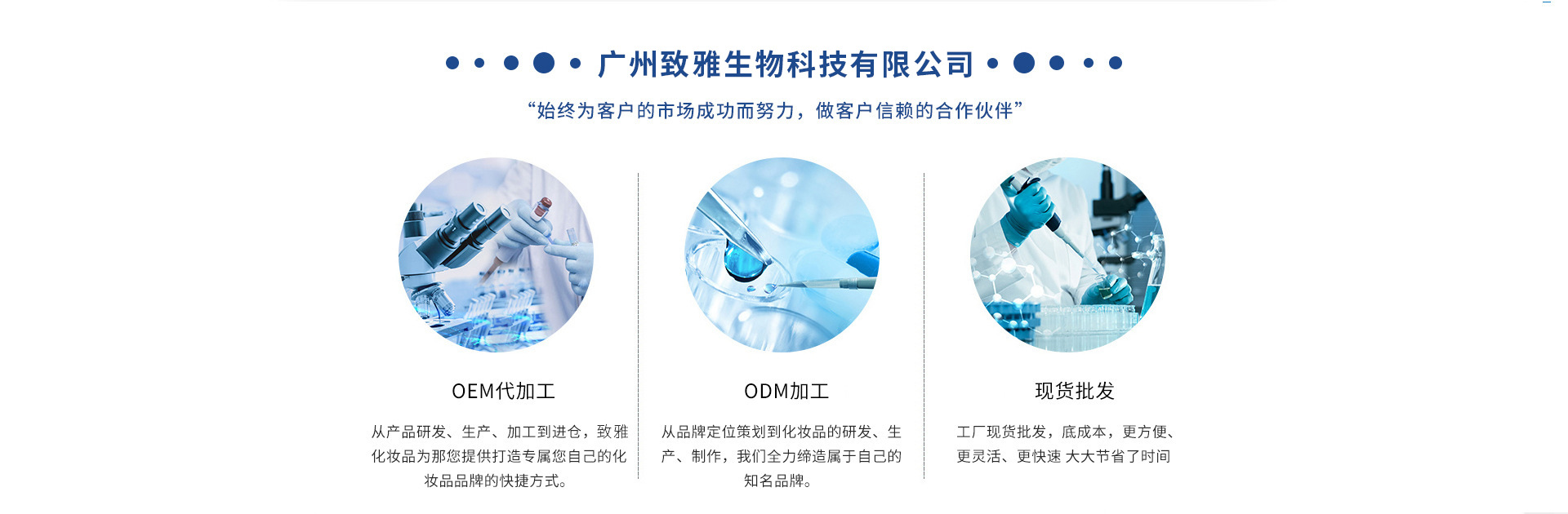 广州致雅生物科技有限公司

“始终为客户的市场成功而努力，做客户信赖的合作伙伴”

OEM代加工

从产品研发、生产、加工到进仓，致雅化妆品为那您提供打造专属您自己的化妆品品牌的快捷方式。

ODM加工

从品牌定位策划到化妆品的研发、生产、制作，我们全力缔造属于自己的知名品牌。

现货批发

工厂现货批发，底成本，更方便、更灵活、更快速 大大节省了时间